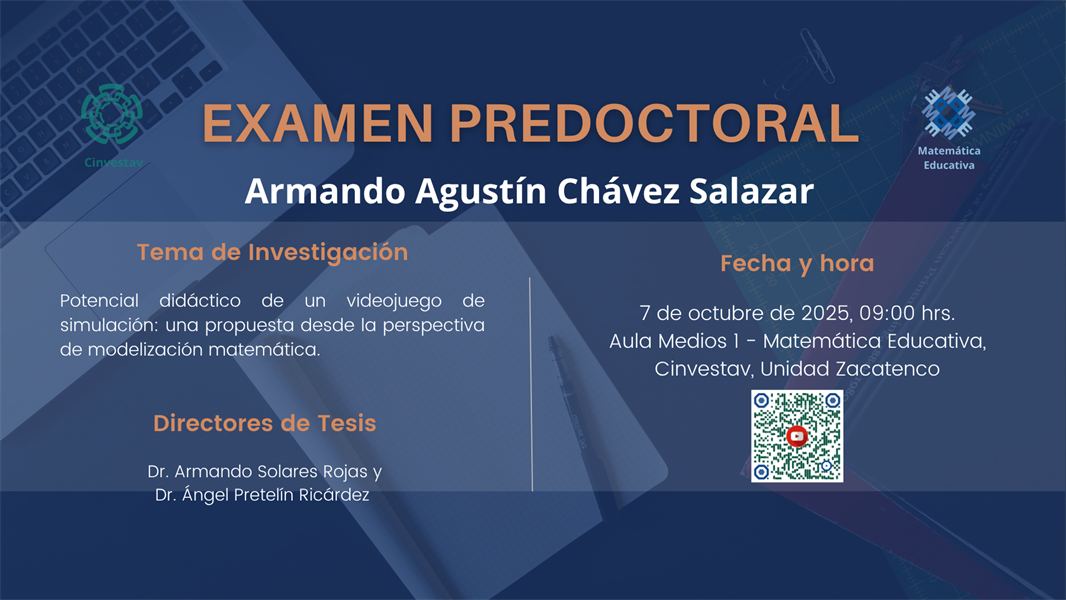 Cinvestav

EXAMEN PREDOCTORAL

Matemática Educativa

Armando Agustín Chávez Salazar

Tema de Investigación

Potencial didáctico de un videojuego de simulación: una propuesta desde la perspectiva de modelización matemática.

Directores de Tesis

Dr. Armando Solares Rojas y
Dr. Ángel Pretelín Ricárdez

Fecha y hora

7 de octubre de 2025, 09:00 hrs.
Aula Medios 1 - Matemática Educativa, Cinvestav, Unidad Zacatenco